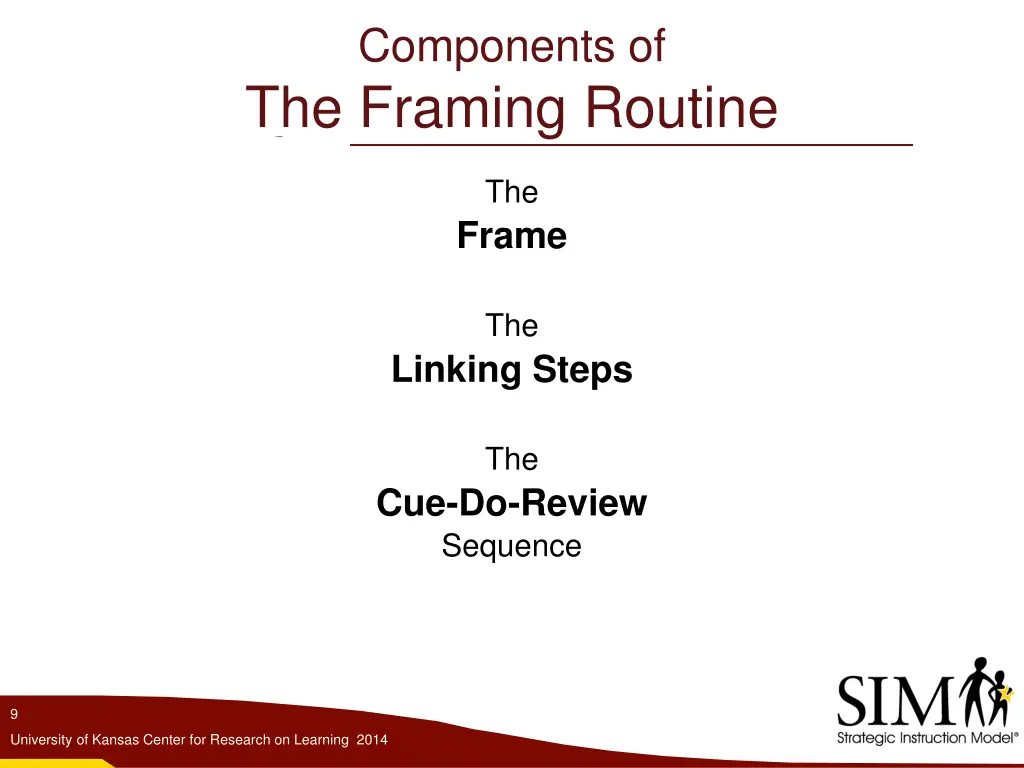 Components of
The Framing Routine

The
Frame

The
Linking Steps

The
Cue-Do-Review
Sequence

9

University of Kansas Center for Research on Learning 2014

SIM
Strategic Instruction Model®